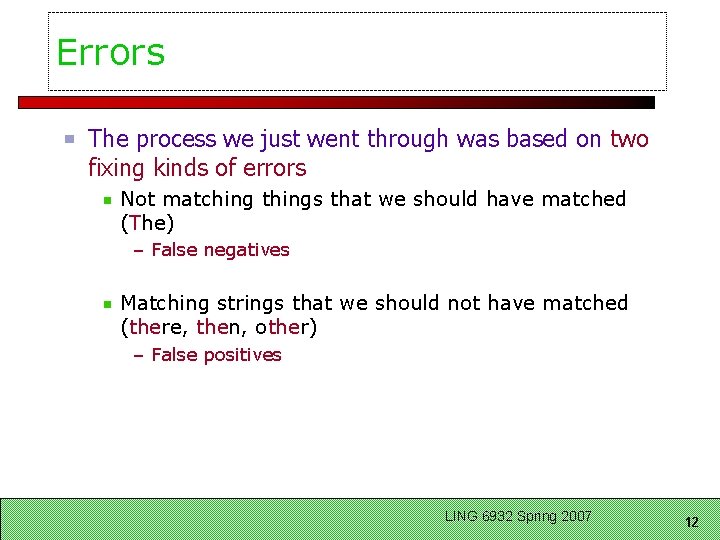 Errors

The process we just went through was based on two fixing kinds of errors

Not matching things that we should have matched (The)

– False negatives

Matching strings that we should not have matched (there, then, other)

– False positives

LING 6932 Spring 2007

12